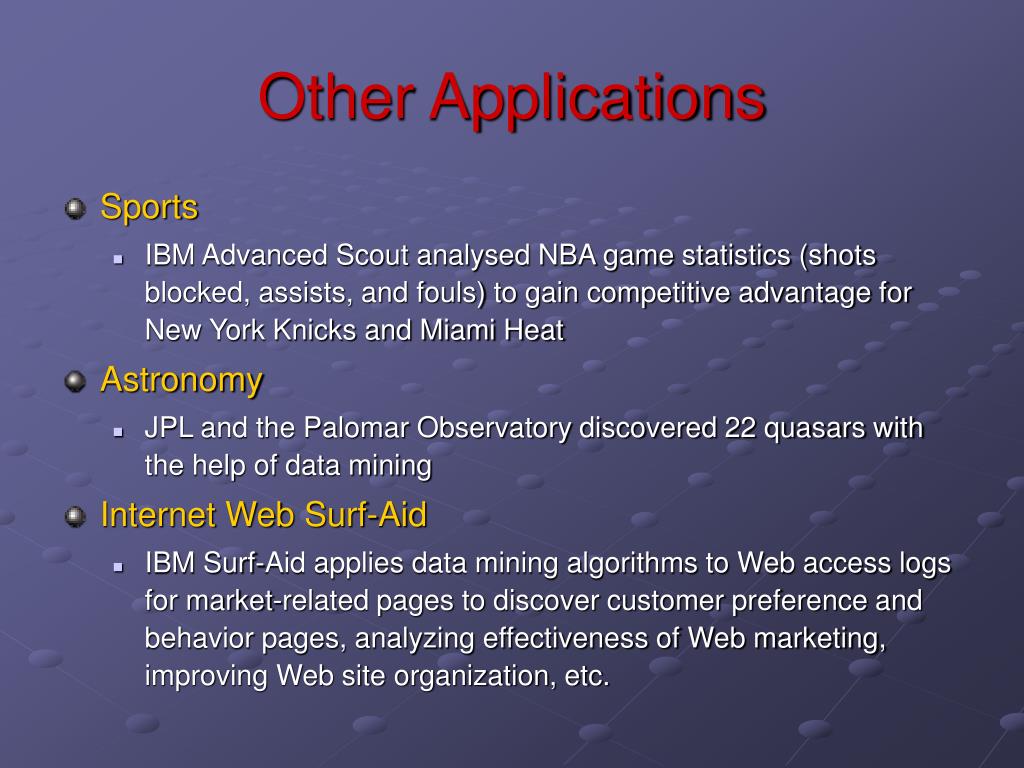 Other Applications

Sports

IBM Advanced Scout analysed NBA game statistics (shots blocked, assists, and fouls) to gain competitive advantage for New York Knicks and Miami Heat

Astronomy

JPL and the Palomar Observatory discovered 22 quasars with the help of data mining

Internet Web Surf-Aid

IBM Surf-Aid applies data mining algorithms to Web access logs for market-related pages to discover customer preference and behavior pages, analyzing effectiveness of Web marketing, improving Web site organization, etc.